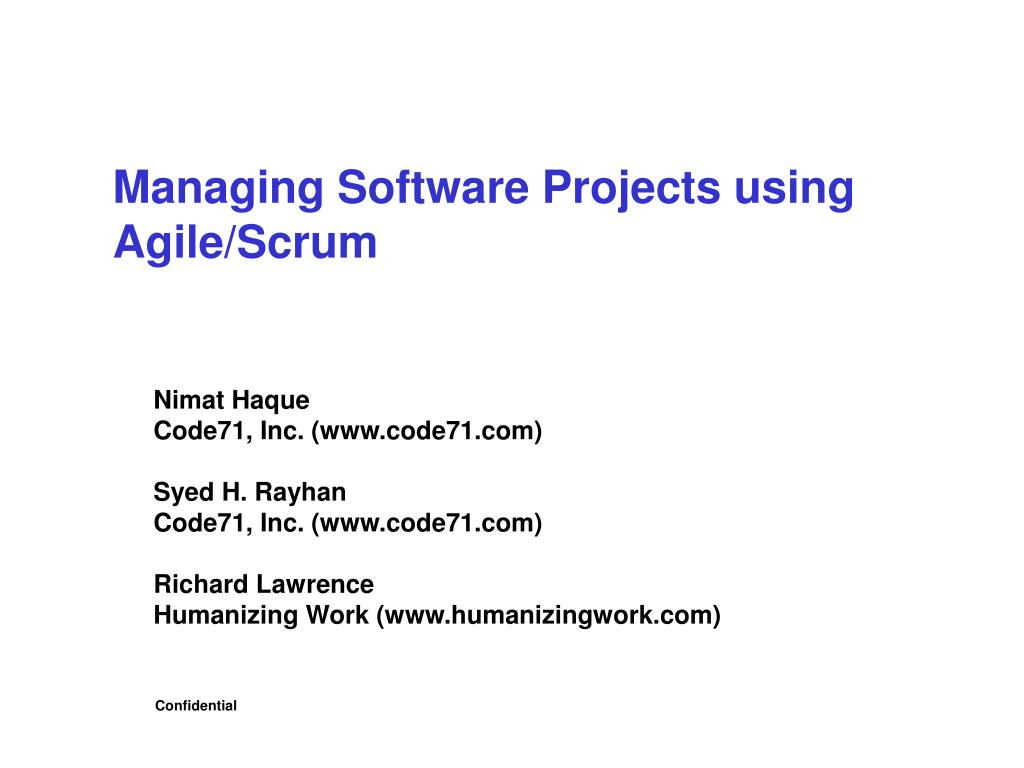 Managing Software Projects using Agile/Scrum

Nimat Haque
Code71, Inc. (www.code71.com)

Syed H. Rayhan
Code71, Inc. (www.code71.com)

Richard Lawrence
Humanizing Work (www.humanizingwork.com)

Confidential